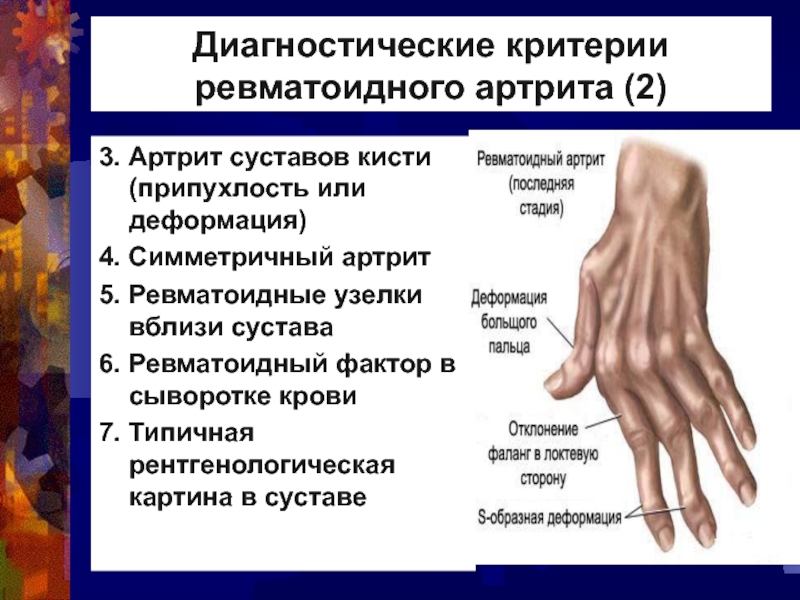 Диагностические критерии ревматоидного артрита (2)

3. Артрит суставов кисти (припухлость или деформация)
4. Симметричный артрит
5. Ревматоидные узелки вблизи сустава
6. Ревматоидный фактор в сыворотке крови
7. Типичная рентгенологическая картина в суставе

Ревматоидный артрит (последняя стадия)

Деформация большого пальца

Отклонение фаланг в локтевую сторону

S-образная деформация